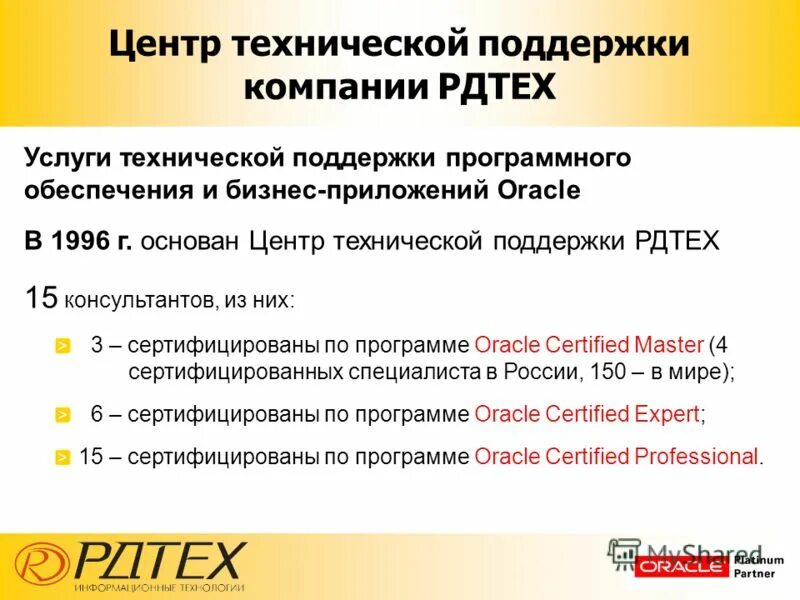 Центр технической поддержки компании РДТЕХ

Услуги технической поддержки программного обеспечения и бизнес-приложений Oracle

В 1996 г. основан Центр технической поддержки РДТЕХ

15 консультантов, из них:

3 – сертифицированы по программе Oracle Certified Master (4 сертифицированных специалиста в России, 150 – в мире);

6 – сертифицированы по программе Oracle Certified Expert;

15 – сертифицированы по программе Oracle Certified Professional.

РДТЕХ
ИНФОРМАЦИОННЫЕ ТЕХНОЛОГИИ

MyShared

ORACLE Platinum Partner